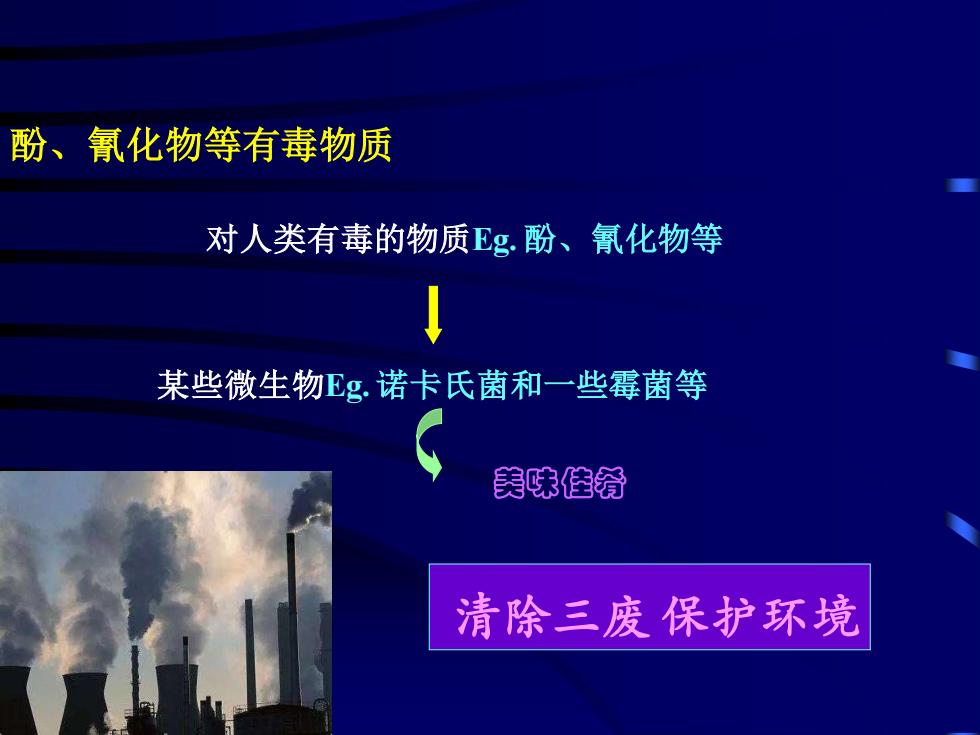 酚、氰化物等有毒物质

对人类有毒的物质Eg. 酚、氰化物等

某些微生物Eg. 诺卡氏菌和一些霉菌等

美味佳肴

清除三废 保护环境